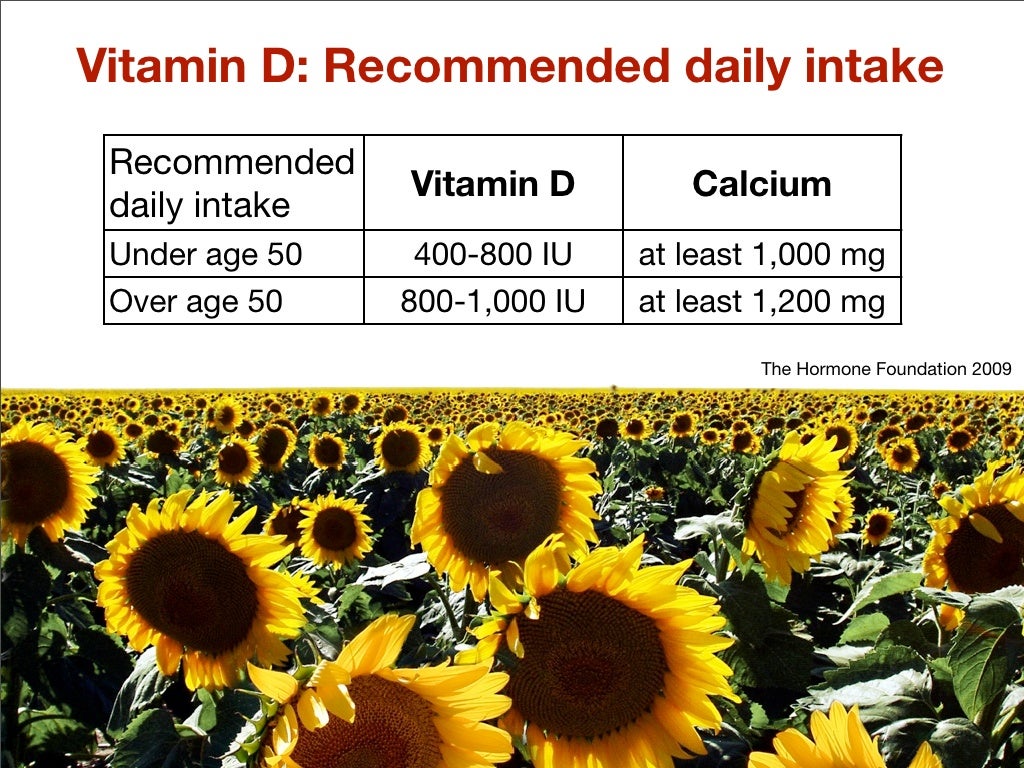 Vitamin D: Recommended daily intake

| Recommended daily intake | Vitamin D | Calcium |
|---|---|---|
| Under age 50 | 400-800 IU | at least 1,000 mg |
| Over age 50 | 800-1,000 IU | at least 1,200 mg |

The Hormone Foundation 2009